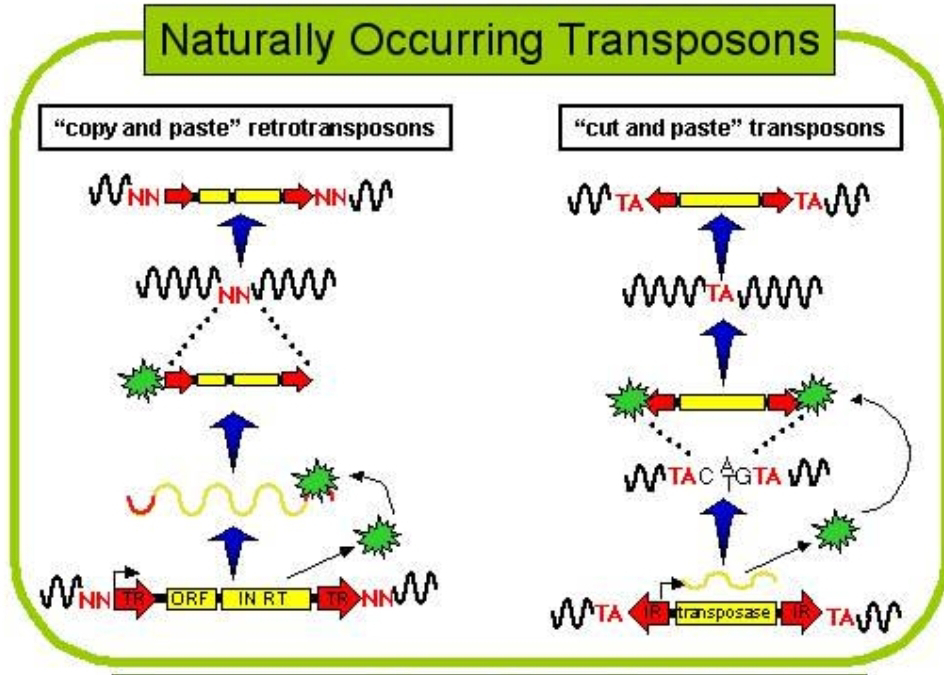 Naturally Occurring Transposons

"copy and paste" retrotransposons

NN NN

NN

NN TR ORF IN RT TR NN

"cut and paste" transposons

TA TA

TA

TA C A T G TA

TA IR transposase IR TA